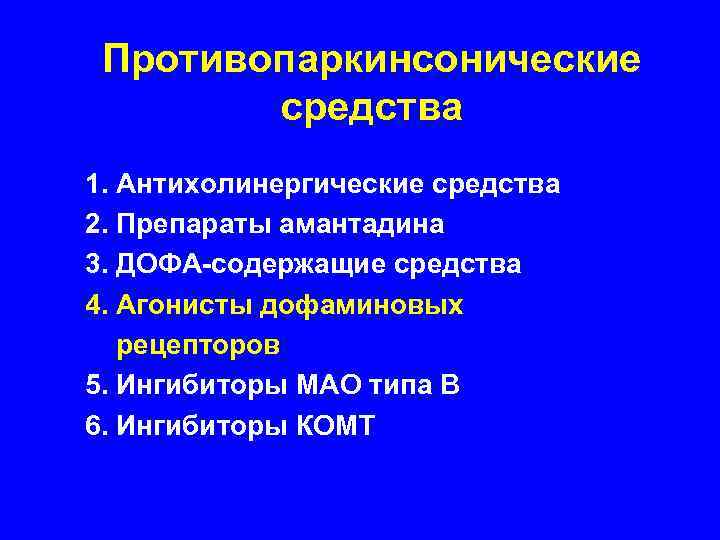 Противопаркинсонические средства

1. Антихолинергические средства
2. Препараты амантадина
3. ДОФА-содержащие средства
4. Агонисты дофаминовых рецепторов
5. Ингибиторы МАО типа В
6. Ингибиторы КОМТ